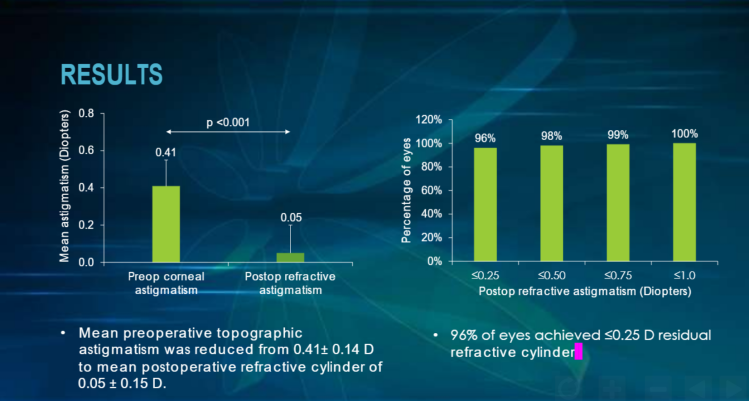 RESULTS

Mean astigmatism (Diopters)
0.8
0.6
0.4
0.2
0.0
p <0.001
0.41
0.05
Preop corneal astigmatism
Postop refractive astigmatism

Percentage of eyes
120%
100%
80%
60%
40%
20%
0%
96%
98%
99%
100%
≤0.25
≤0.50
≤0.75
≤1.0
Postop refractive astigmatism (Diopters)

• Mean preoperative topographic astigmatism was reduced from 0.41± 0.14 D to mean postoperative refractive cylinder of 0.05 ± 0.15 D.

• 96% of eyes achieved ≤0.25 D residual refractive cylinder